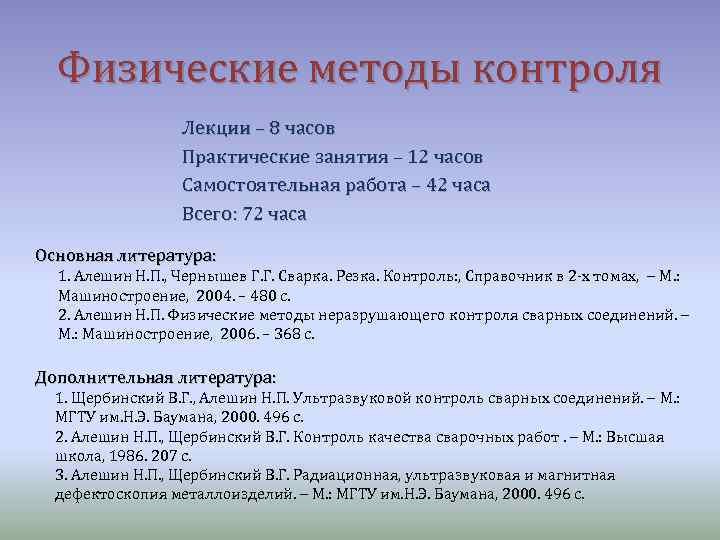 Физические методы контроля

Лекции – 8 часов
Практические занятия – 12 часов
Самостоятельная работа – 42 часа
Всего: 72 часа

Основная литература:
1. Алешин Н.П., Чернышев Г.Г. Сварка. Резка. Контроль:, Справочник в 2-х томах, – М.: Машиностроение, 2004. – 480 с.
2. Алешин Н.П. Физические методы неразрушающего контроля сварных соединений. – М.: Машиностроение, 2006. – 368 с.

Дополнительная литература:
1. Щербинский В.Г., Алешин Н.П. Ультразвуковой контроль сварных соединений. – М.: МГТУ им.Н.Э. Баумана, 2000. 496 с.
2. Алешин Н.П., Щербинский В.Г. Контроль качества сварочных работ . – М.: Высшая школа, 1986. 207 с.
3. Алешин Н.П., Щербинский В.Г. Радиационная, ультразвуковая и магнитная дефектоскопия металлоизделий. – М.: МГТУ им.Н.Э. Баумана, 2000. 496 с.